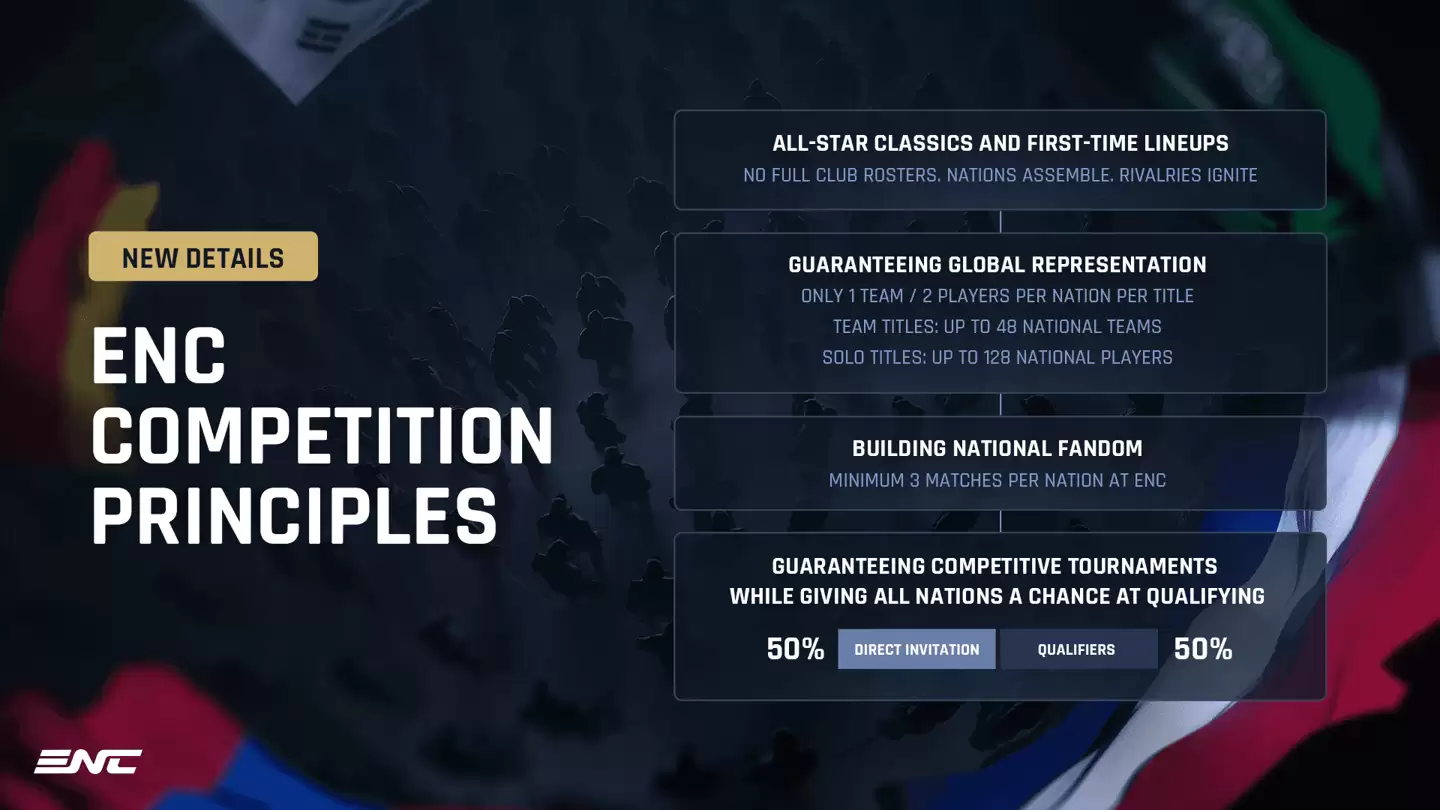 NEW DETAILS

ENC COMPETITION PRINCIPLES

ALL-STAR CLASSICS AND FIRST-TIME LINEUPS

NO FULL CLUB ROSTERS. NATIONS ASSEMBLE. RIVALRIES IGNITE

GUARANTEEING GLOBAL REPRESENTATION

ONLY 1 TEAM / 2 PLAYERS PER NATION PER TITLE

TEAM TITLES: UP TO 48 NATIONAL TEAMS

SOLO TITLES: UP TO 128 NATIONAL PLAYERS

BUILDING NATIONAL FANDOM

MINIMUM 3 MATCHES PER NATION AT ENC

GUARANTEEING COMPETITIVE TOURNAMENTS WHILE GIVING ALL NATIONS A CHANCE AT QUALIFYING

50% DIRECT INVITATION QUALIFIERS 50%

ENC